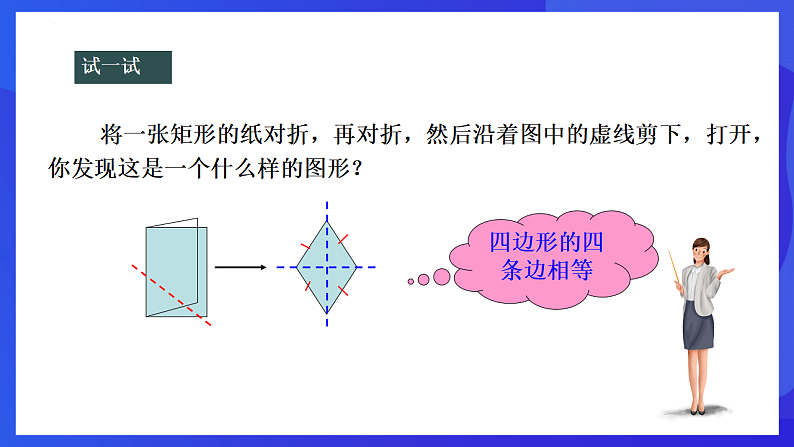 试一试

将一张矩形的纸对折，再对折，然后沿着图中的虚线剪下，打开，你发现这是一个什么样的图形？

四边形的四条边相等